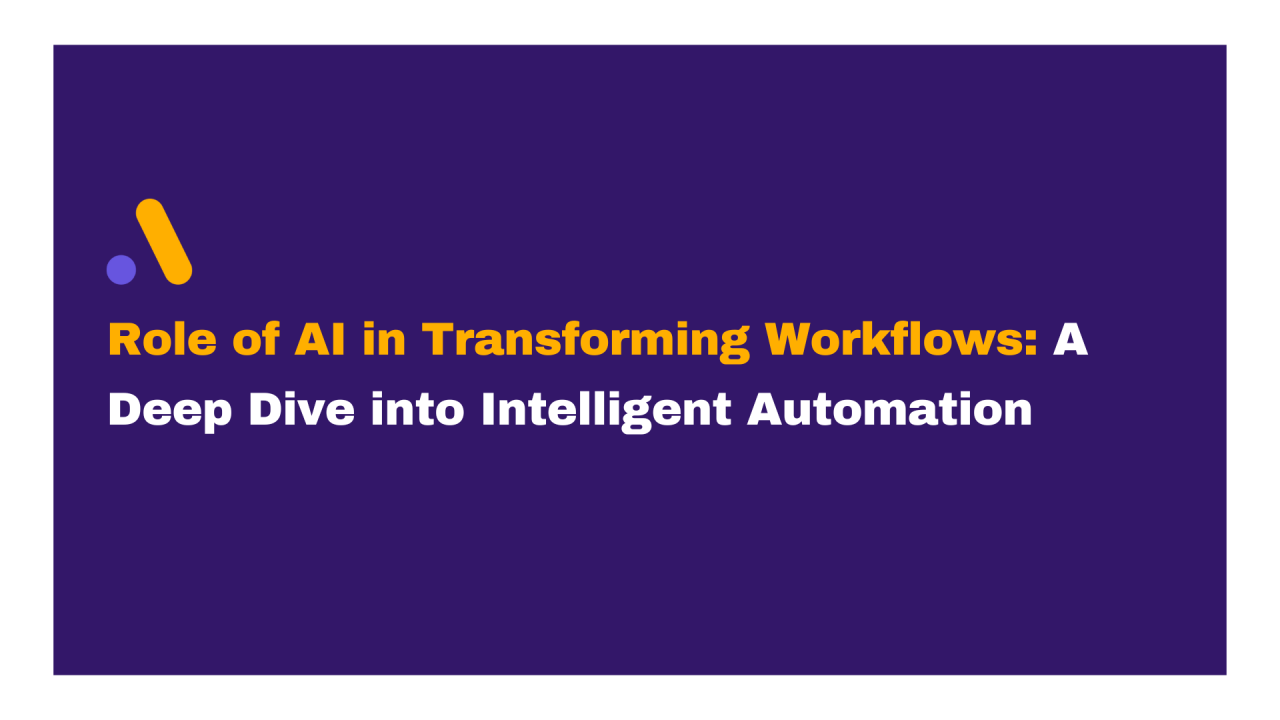 Role of AI in Transforming Workflows: A Deep Dive into Intelligent Automation